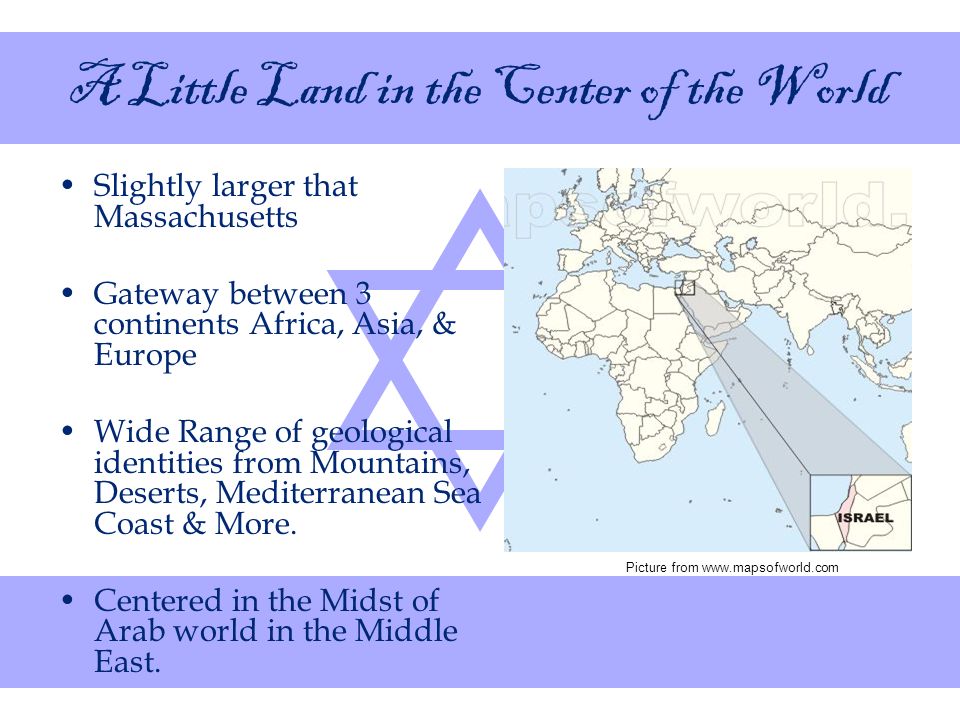 A Little Land in the Center of the World

• Slightly larger that Massachusetts

• Gateway between 3 continents Africa, Asia, & Europe

• Wide Range of geological identities from Mountains, Deserts, Mediterranean Sea Coast & More.

• Centered in the Midst of Arab world in the Middle East.

mapsofworld.

ISRAEL

Picture from www.mapsofworld.com